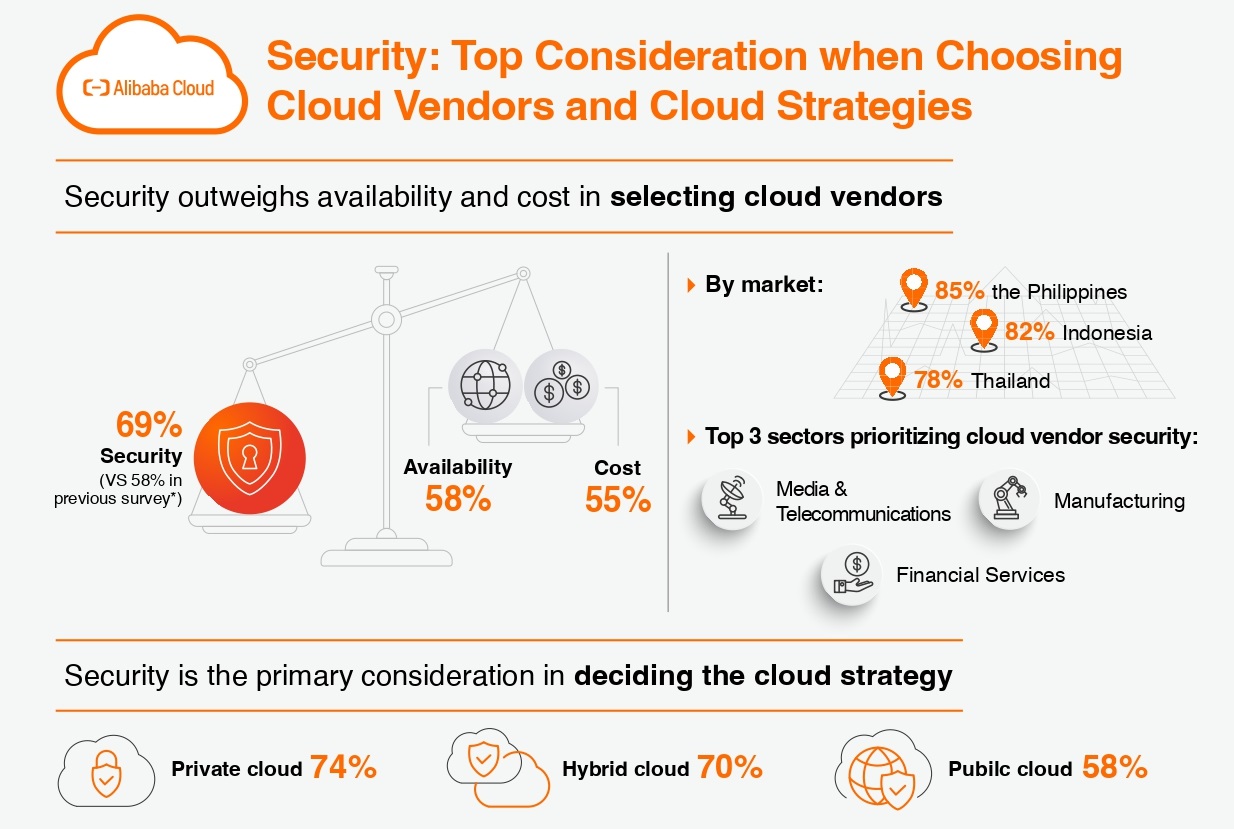 Alibaba Cloud

Security: Top Consideration when Choosing Cloud Vendors and Cloud Strategies

Security outweighs availability and cost in selecting cloud vendors

69%
Security
(VS 58% in previous survey*)

Availability
58%

Cost
55%

By market:
85% the Philippines
82% Indonesia
78% Thailand

Top 3 sectors prioritizing cloud vendor security:
Media & Telecommunications
Manufacturing
Financial Services

Security is the primary consideration in deciding the cloud strategy

Private cloud 74%
Hybrid cloud 70%
Pubilc cloud 58%